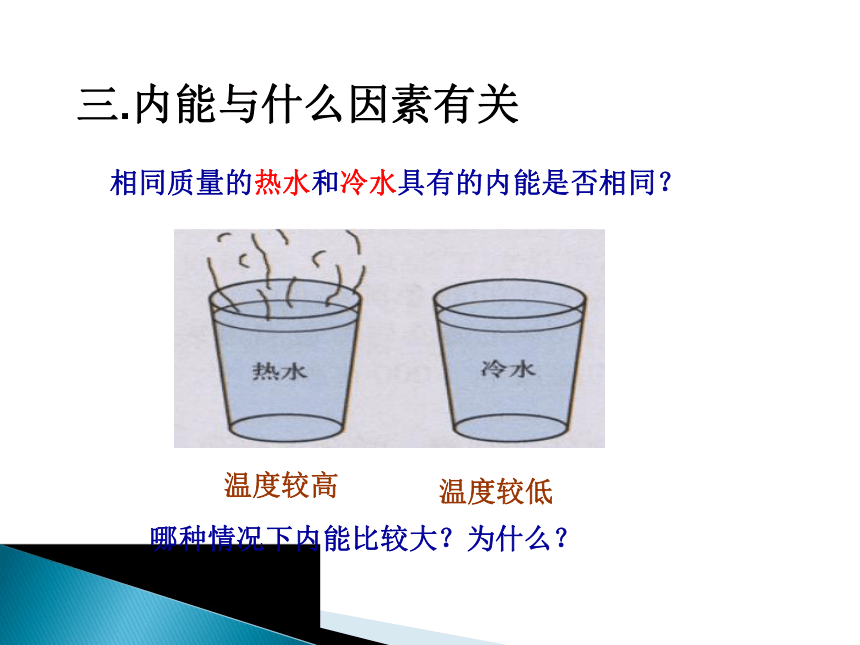 三.内能与什么因素有关

相同质量的热水和冷水具有的内能是否相同？

热水

冷水

温度较高

温度较低

哪种情况下内能比较大？为什么？